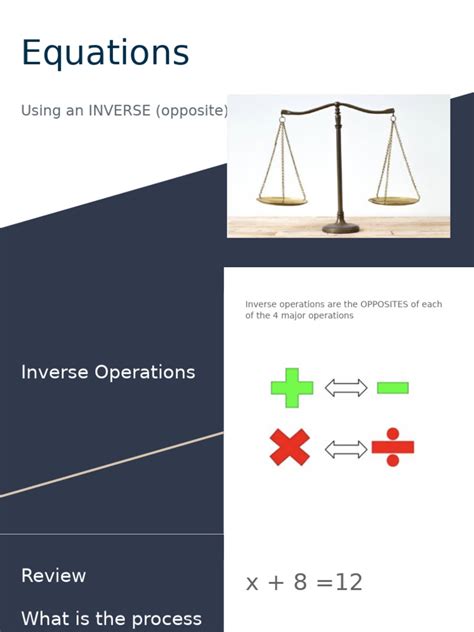 Equations

Using an INVERSE (opposite)

Inverse Operations

Inverse operations are the OPPOSITES of each of the 4 major operations

Review

What is the process

x + 8 =12